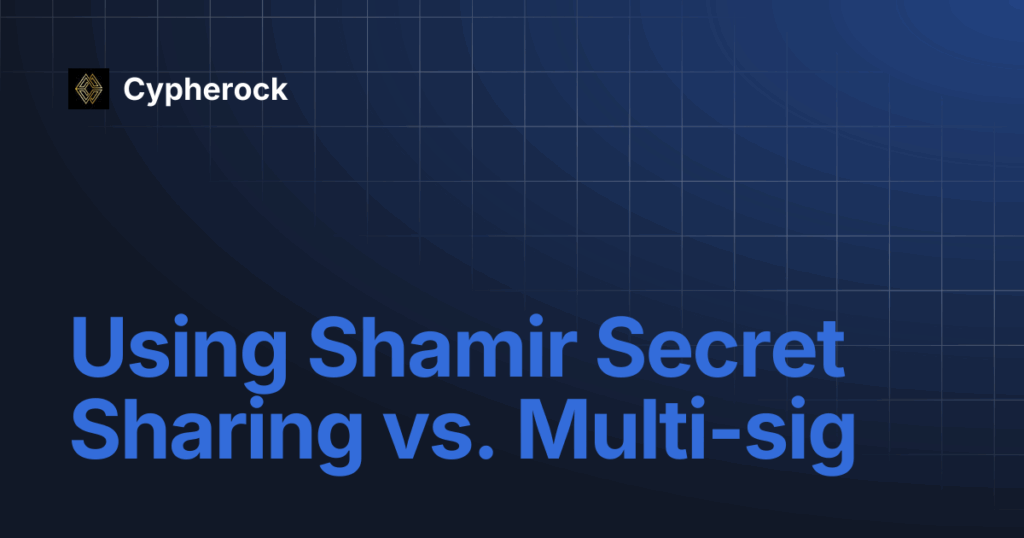 Cypherock

Using Shamir Secret Sharing vs. Multi-sig